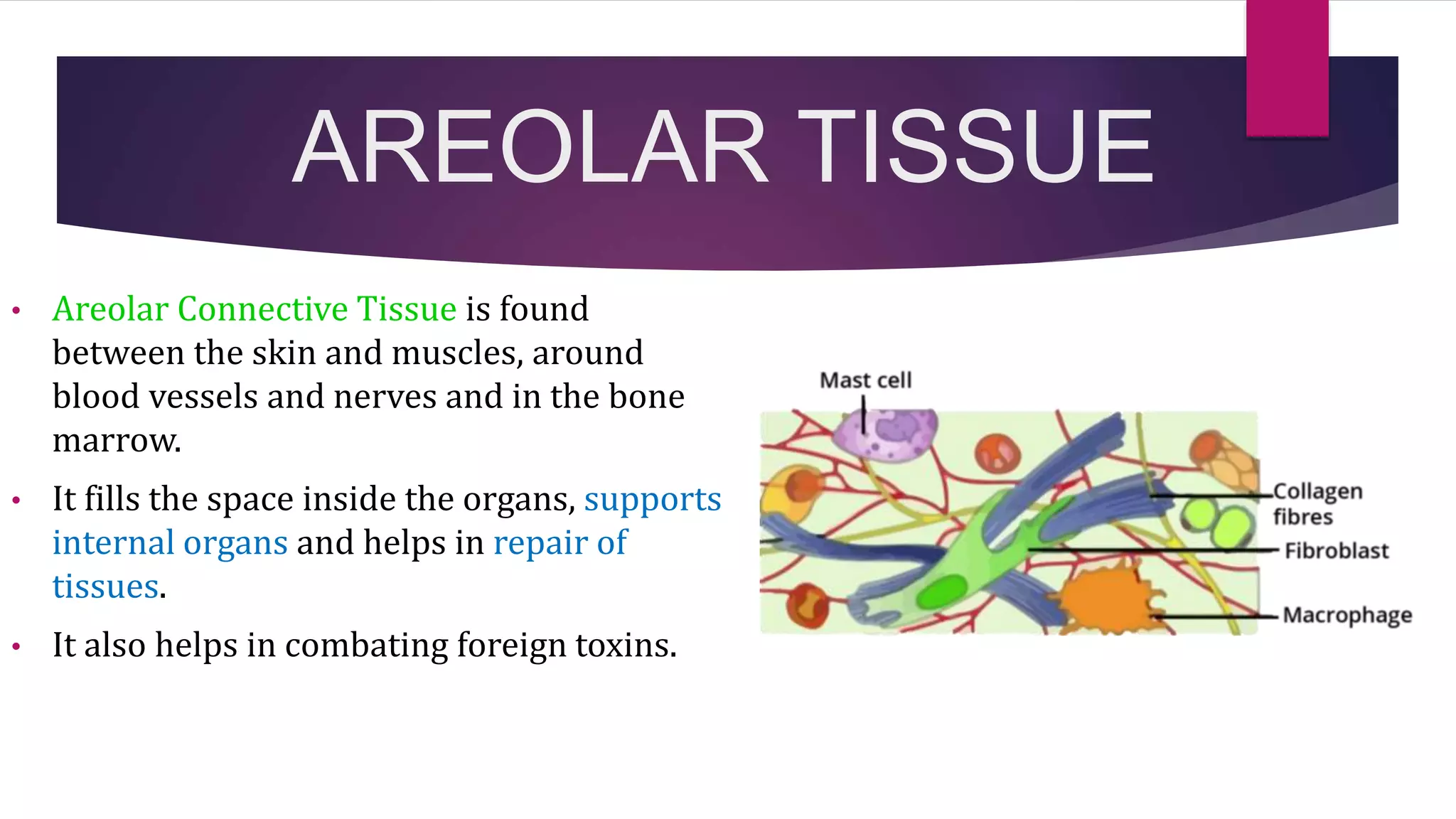 AREOLAR TISSUE

• Areolar Connective Tissue is found between the skin and muscles, around blood vessels and nerves and in the bone marrow.

• It fills the space inside the organs, supports internal organs and helps in repair of tissues.

• It also helps in combating foreign toxins.

Mast cell

Collagen fibres

Fibroblast

Macrophage